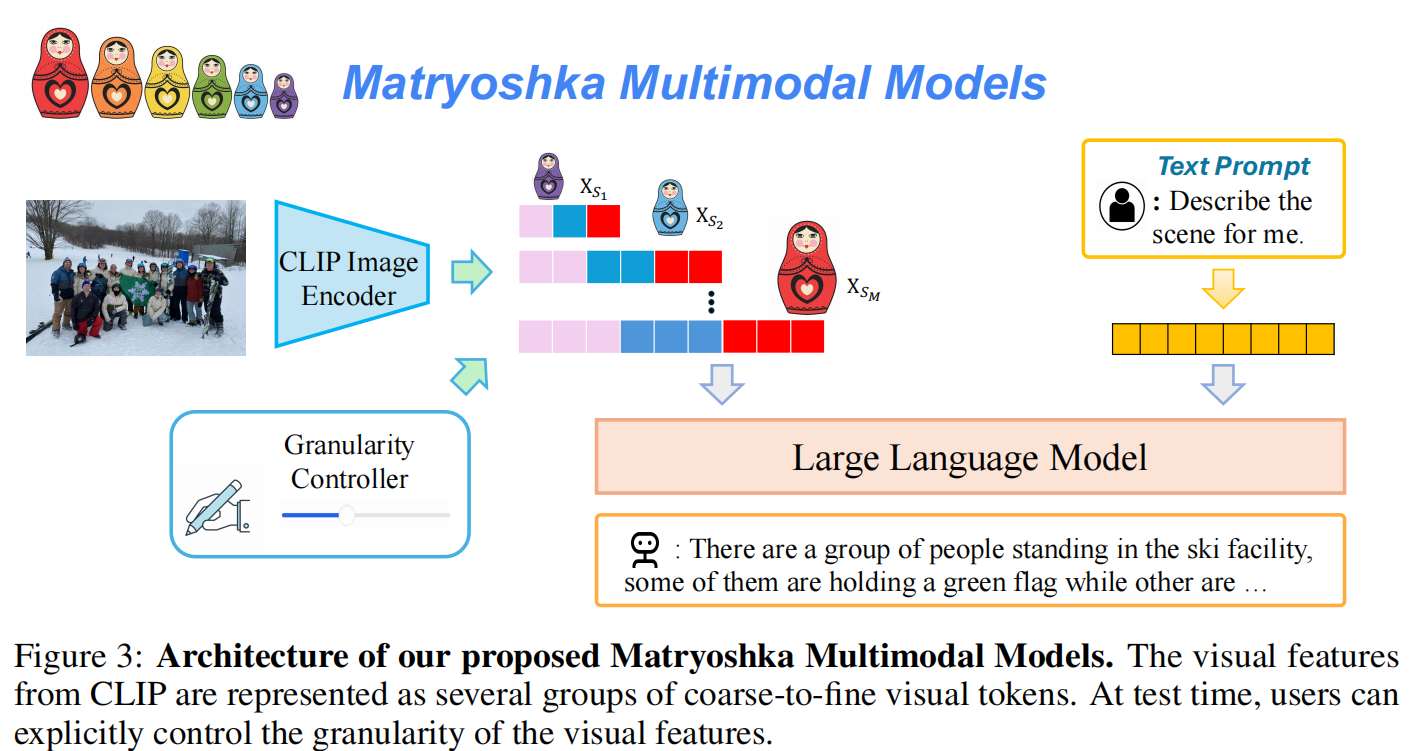 Matryoshka Multimodal Models

CLIP Image Encoder

$X_{S_1}$

$X_{S_2}$

$X_{S_M}$

Text Prompt

: Describe the scene for me.

Granularity Controller

Large Language Model

: There are a group of people standing in the ski facility, some of them are holding a green flag while other are …

Figure 3: **Architecture of our proposed Matryoshka Multimodal Models.** The visual features from CLIP are represented as several groups of coarse-to-fine visual tokens. At test time, users can explicitly control the granularity of the visual features.